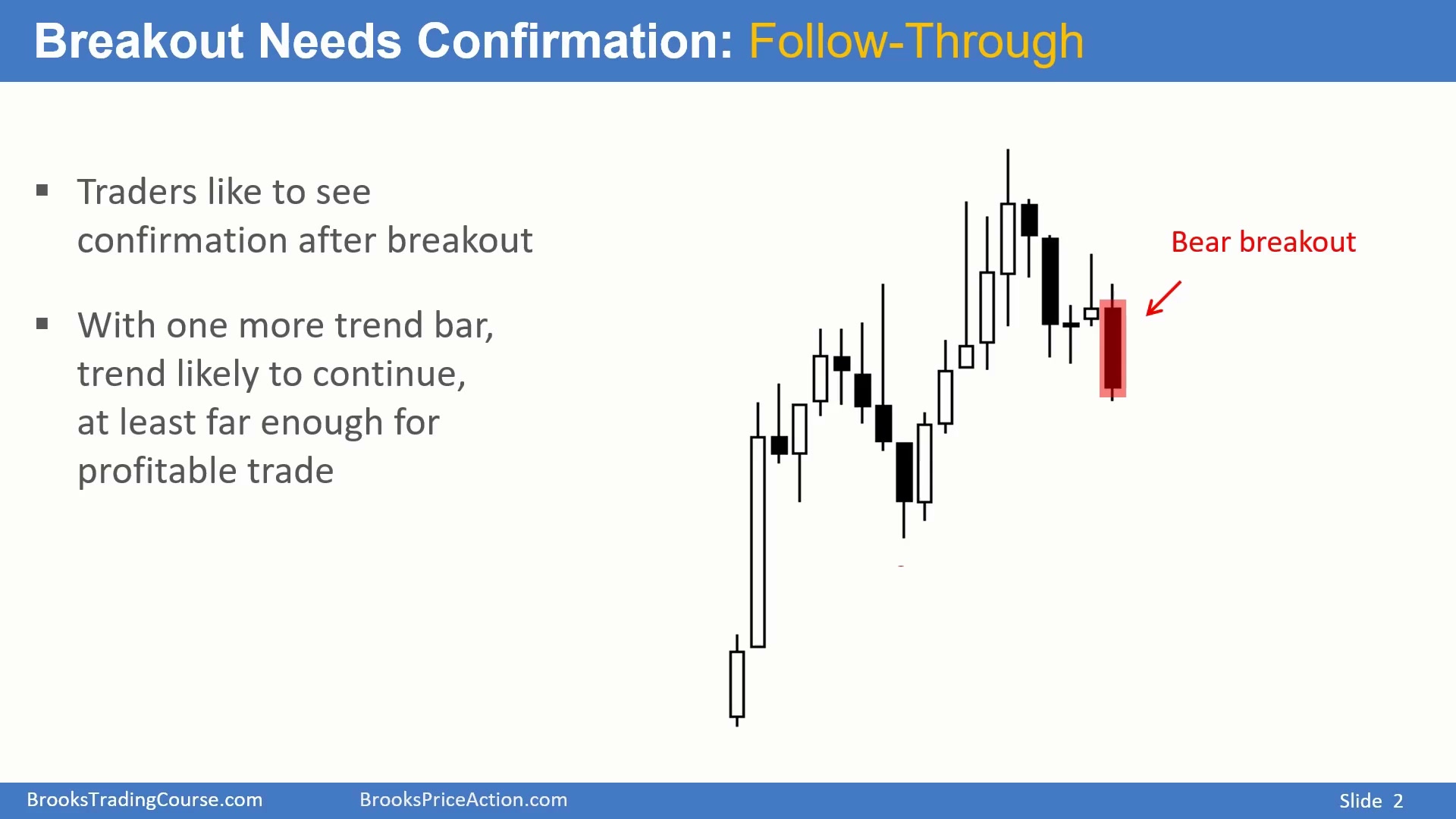 Breakout Needs Confirmation: Follow-Through

▪ Traders like to see confirmation after breakout

▪ With one more trend bar, trend likely to continue, at least far enough for profitable trade

Bear breakout

BrooksTradingCourse.com BrooksPriceAction.com Slide 2